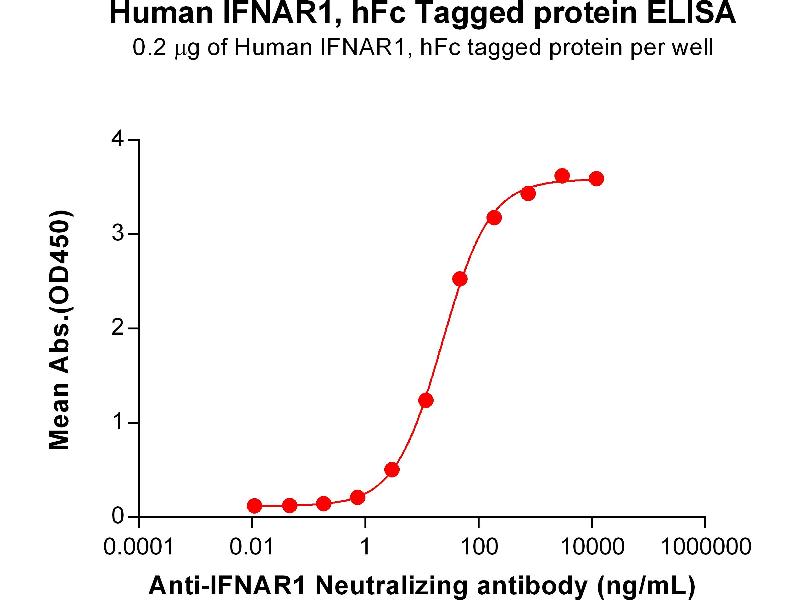 Human IFNAR1, hFc Tagged protein ELISA
0.2 μg of Human IFNAR1, hFc tagged protein per well

Mean Abs.(OD450)

4
3
2
1
0

0.0001 0.01 1 100 10000 1000000

Anti-IFNAR1 Neutralizing antibody (ng/mL)